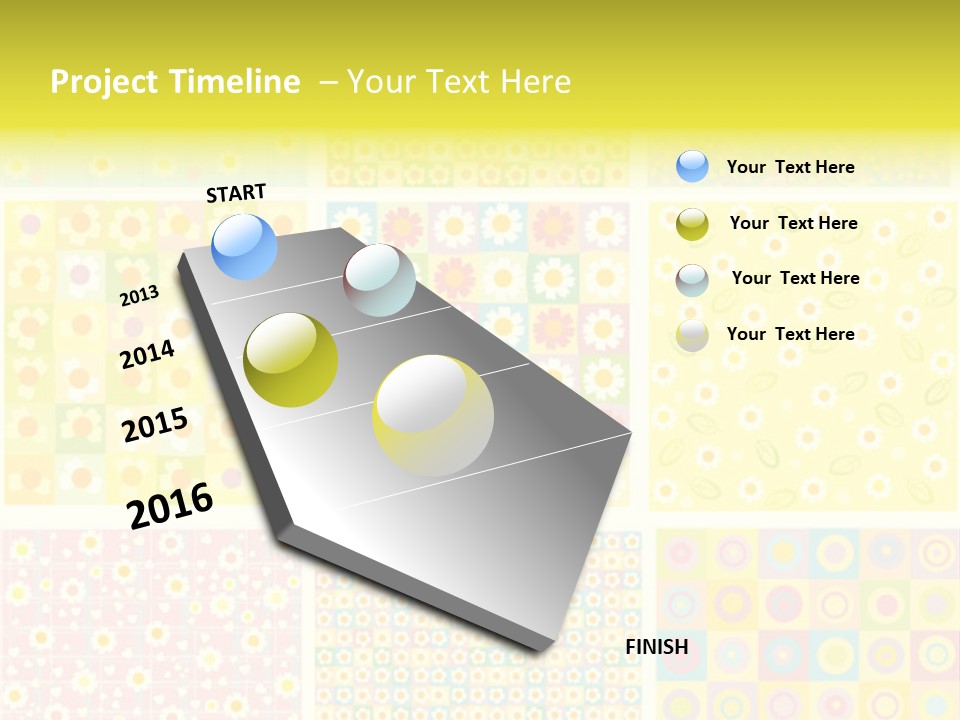 Project Timeline – Your Text Here

START

2013

2014

2015

2016

FINISH

Your Text Here

Your Text Here

Your Text Here

Your Text Here